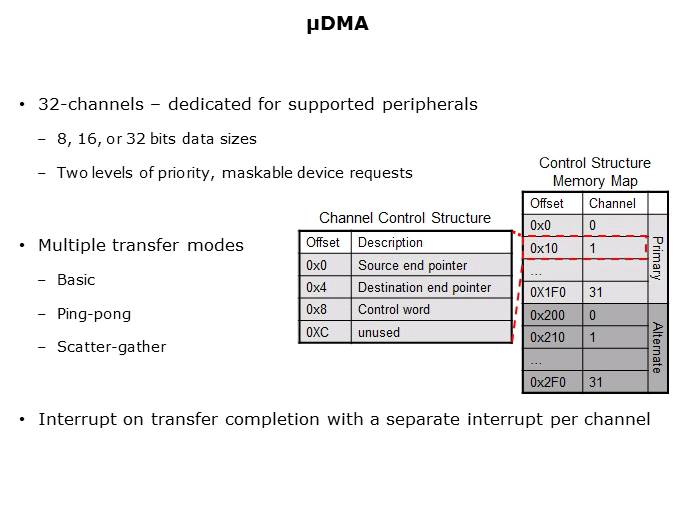 µDMA

• 32-channels – dedicated for supported peripherals

– 8, 16, or 32 bits data sizes

– Two levels of priority, maskable device requests

• Multiple transfer modes

– Basic

– Ping-pong

– Scatter-gather

Channel Control Structure

| Offset | Description |
|---|---|
| 0x0 | Source end pointer |
| 0x4 | Destination end pointer |
| 0x8 | Control word |
| 0XC | unused |

Control Structure Memory Map

| Offset | Channel | |
|---|---|---|
| 0x0 | 0 | Primary |
| 0x10 | 1 | |
| ... | | |
| 0X1F0 | 31 | |
| 0x200 | 0 | Alternate |
| 0x210 | 1 | |
| ... | | |
| 0x2F0 | 31 | |

• Interrupt on transfer completion with a separate interrupt per channel